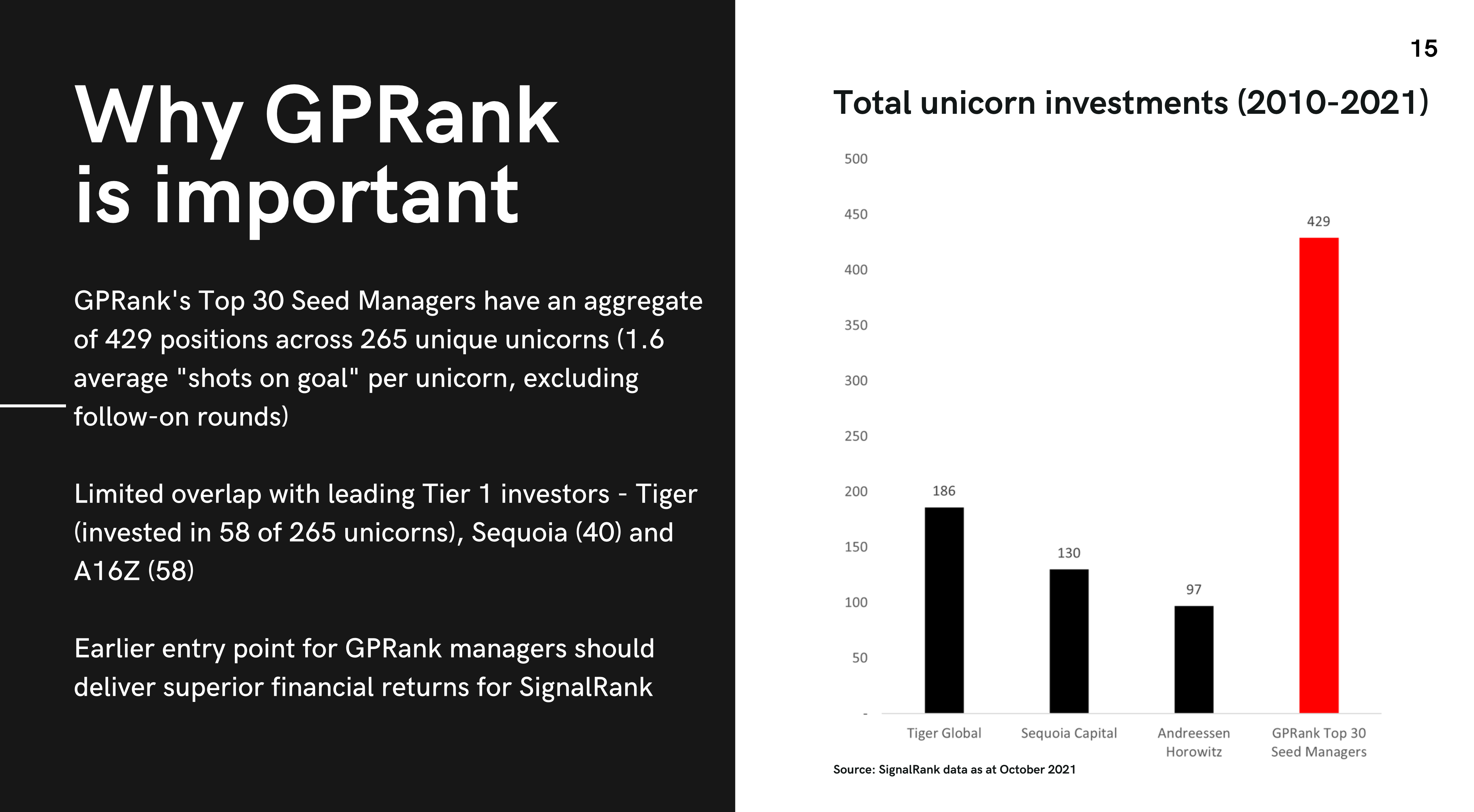 Why GPRank is important

GPRank's Top 30 Seed Managers have an aggregate of 429 positions across 265 unique unicorns (1.6 average "shots on goal" per unicorn, excluding follow-on rounds)

Limited overlap with leading Tier 1 investors - Tiger (invested in 58 of 265 unicorns), Sequoia (40) and A16Z (58)

Earlier entry point for GPRank managers should deliver superior financial returns for SignalRank

15

Total unicorn investments (2010-2021)

500
450
400
350
300
250
200
150
100
50
-

186
130
97
429

Tiger Global
Sequoia Capital
Andreessen Horowitz
GPRank Top 30 Seed Managers

Source: SignalRank data as at October 2021